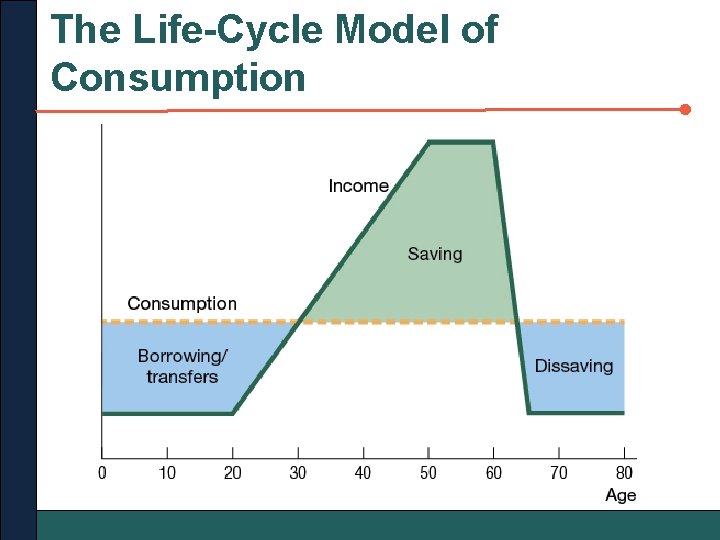 The Life-Cycle Model of Consumption

Income

Saving

Consumption

Borrowing/ transfers

Dissaving

0
10
20
30
40
50
60
70
80
Age